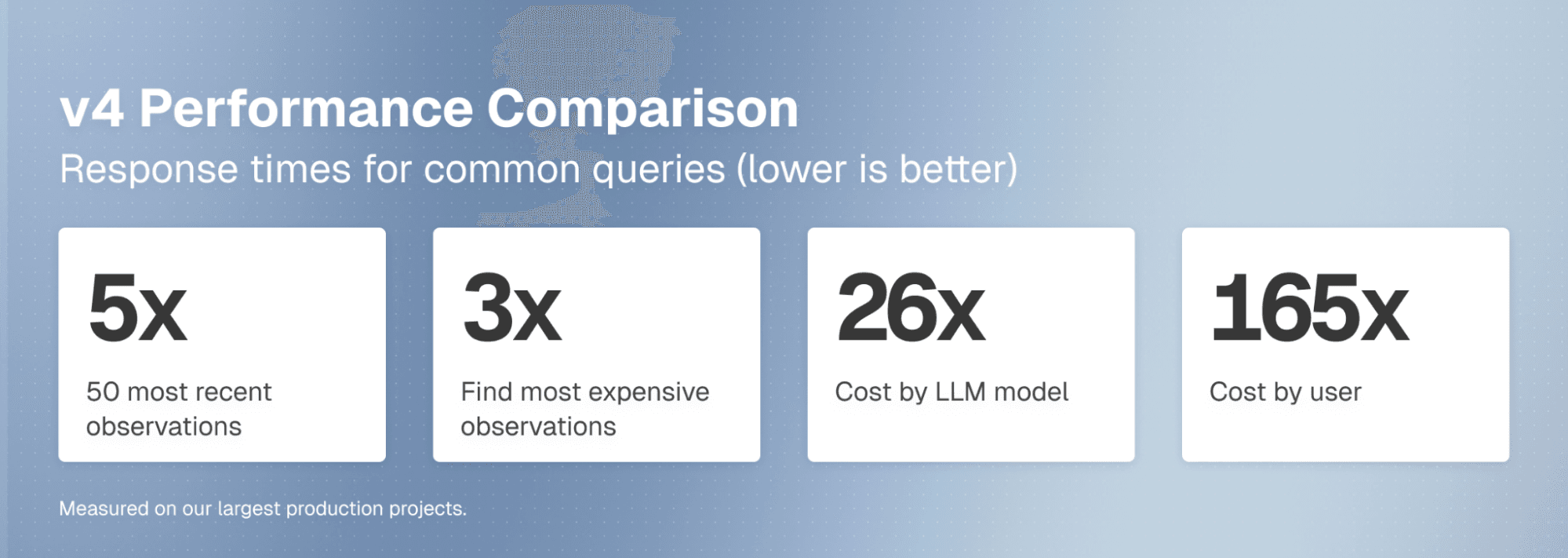 v4 Performance Comparison
Response times for common queries (lower is better)

5x
50 most recent observations

3x
Find most expensive observations

26x
Cost by LLM model

165x
Cost by user

Measured on our largest production projects.